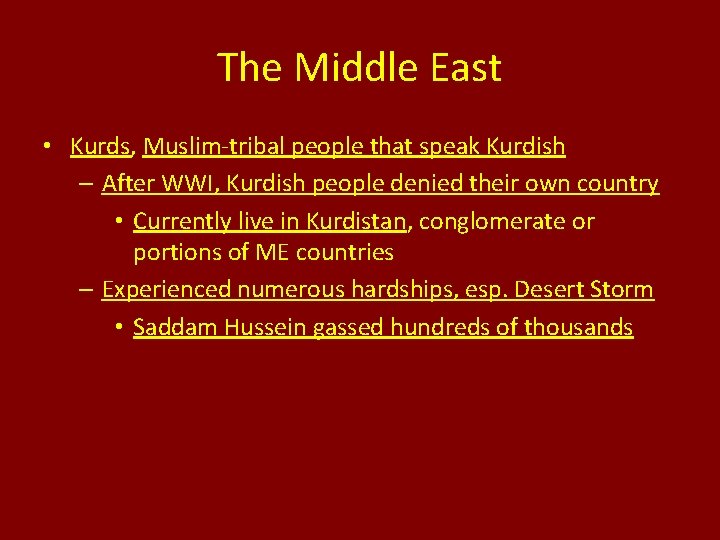 The Middle East

• Kurds, Muslim-tribal people that speak Kurdish
– After WWI, Kurdish people denied their own country
• Currently live in Kurdistan, conglomerate or portions of ME countries
– Experienced numerous hardships, esp. Desert Storm
• Saddam Hussein gassed hundreds of thousands